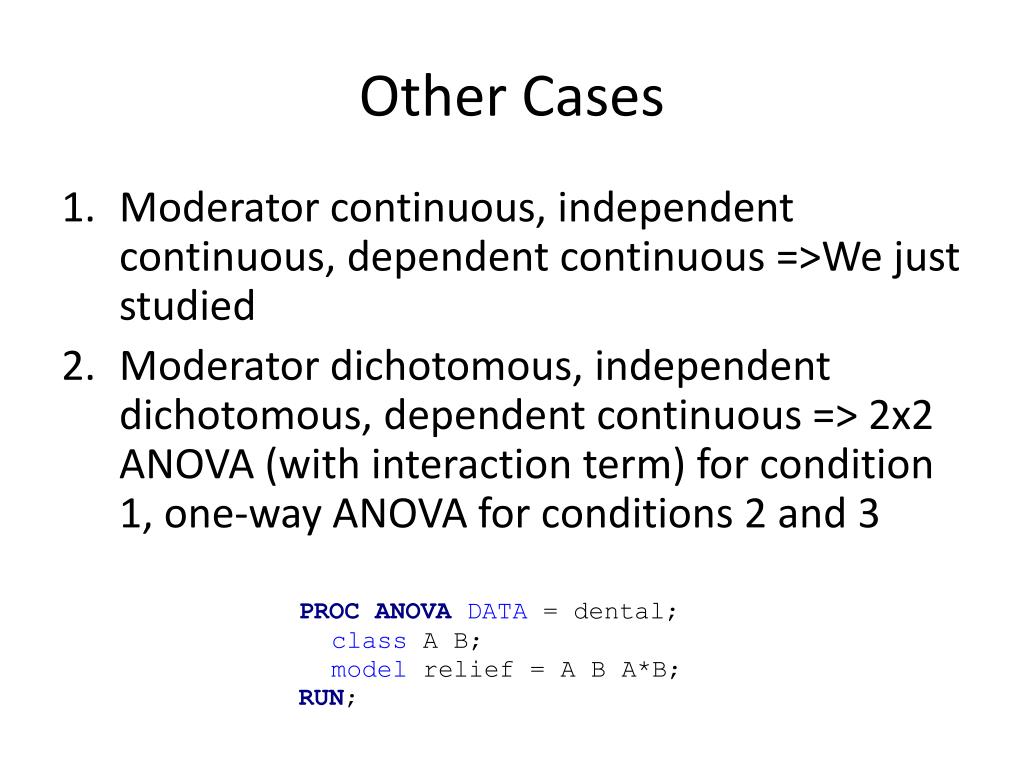 Other Cases

1. Moderator continuous, independent continuous, dependent continuous =>We just studied
2. Moderator dichotomous, independent dichotomous, dependent continuous => 2x2 ANOVA (with interaction term) for condition 1, one-way ANOVA for conditions 2 and 3

PROC ANOVA DATA = dental;
  class A B;
  model relief = A B A*B;
RUN;